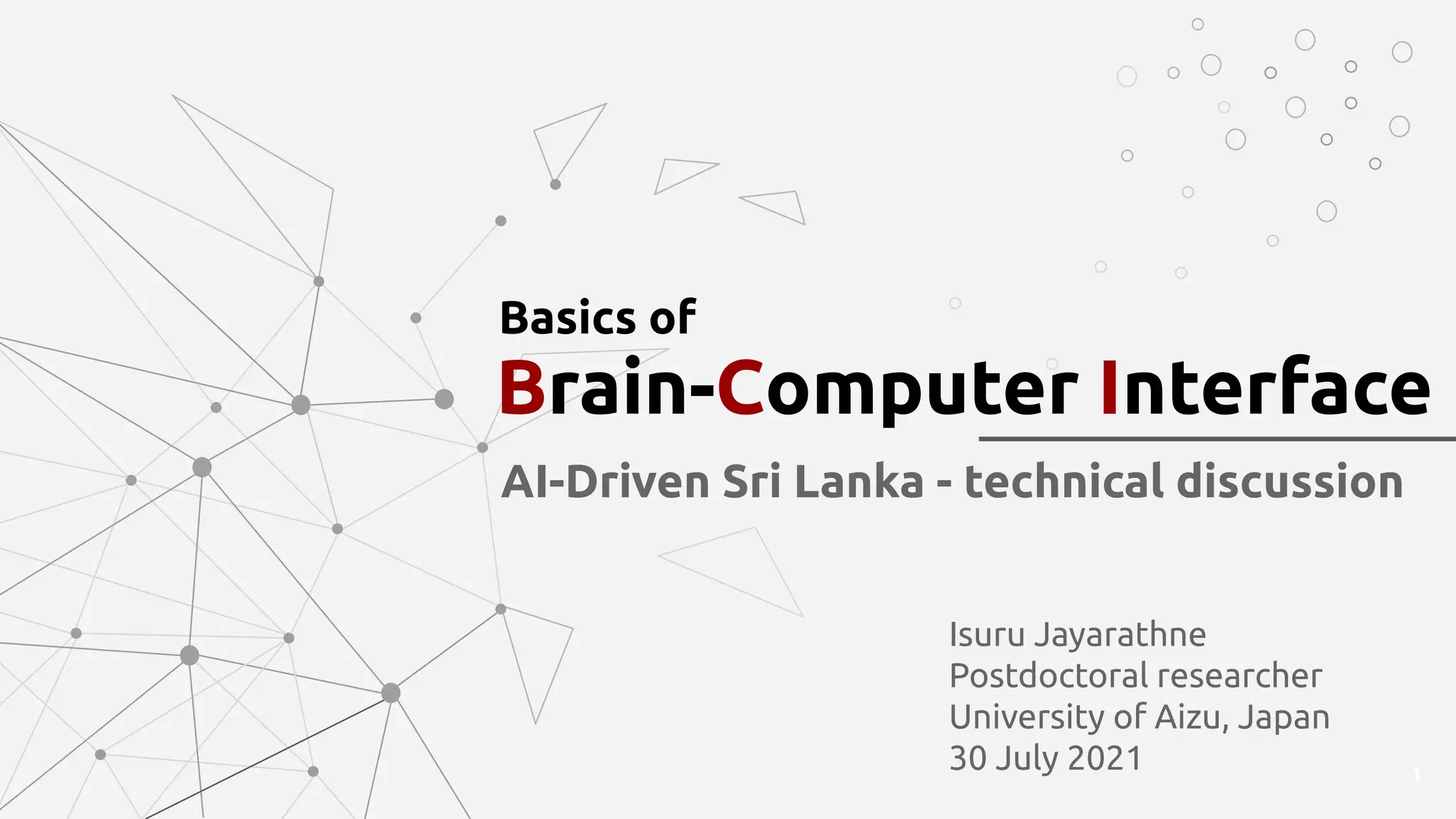 Basics of
Brain-Computer Interface

AI-Driven Sri Lanka - technical discussion

Isuru Jayarathne
Postdoctoral researcher
University of Aizu, Japan
30 July 2021

1